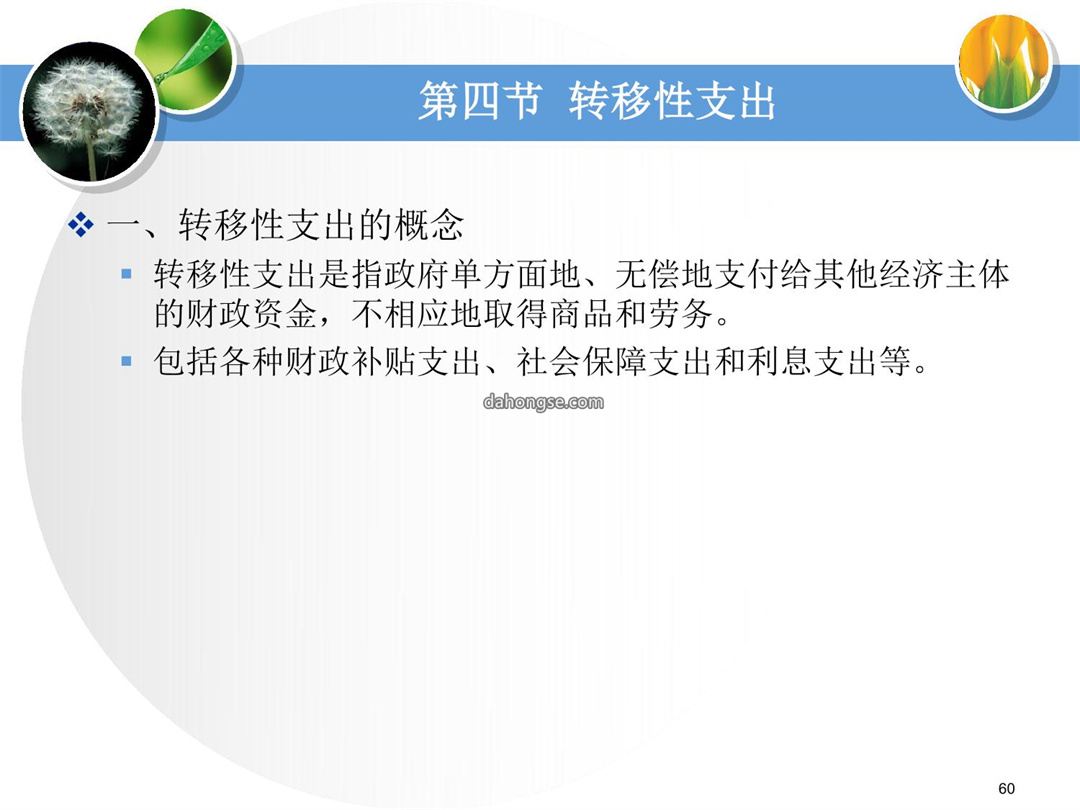 第四节 转移性支出

一、转移性支出的概念

转移性支出是指政府单方面地、无偿地支付给其他经济主体的财政资金，不相应地取得商品和劳务。

包括各种财政补贴支出、社会保障支出和利息支出等。

dahongse.com

60